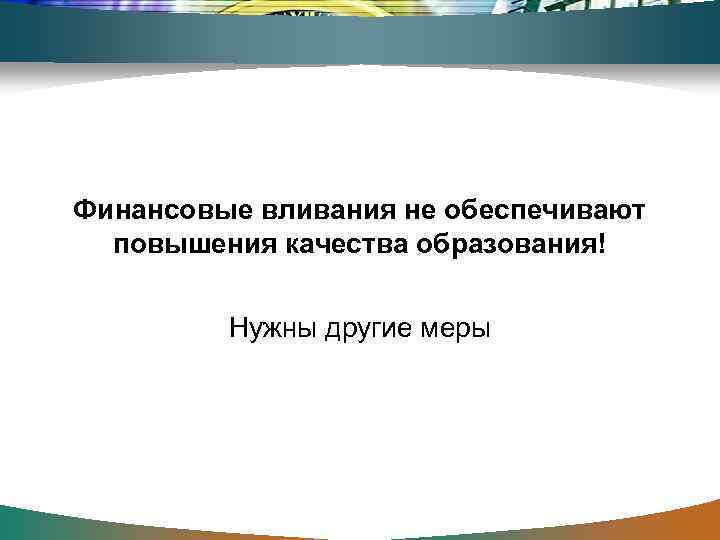 Финансовые вливания не обеспечивают повышения качества образования!

Нужны другие меры